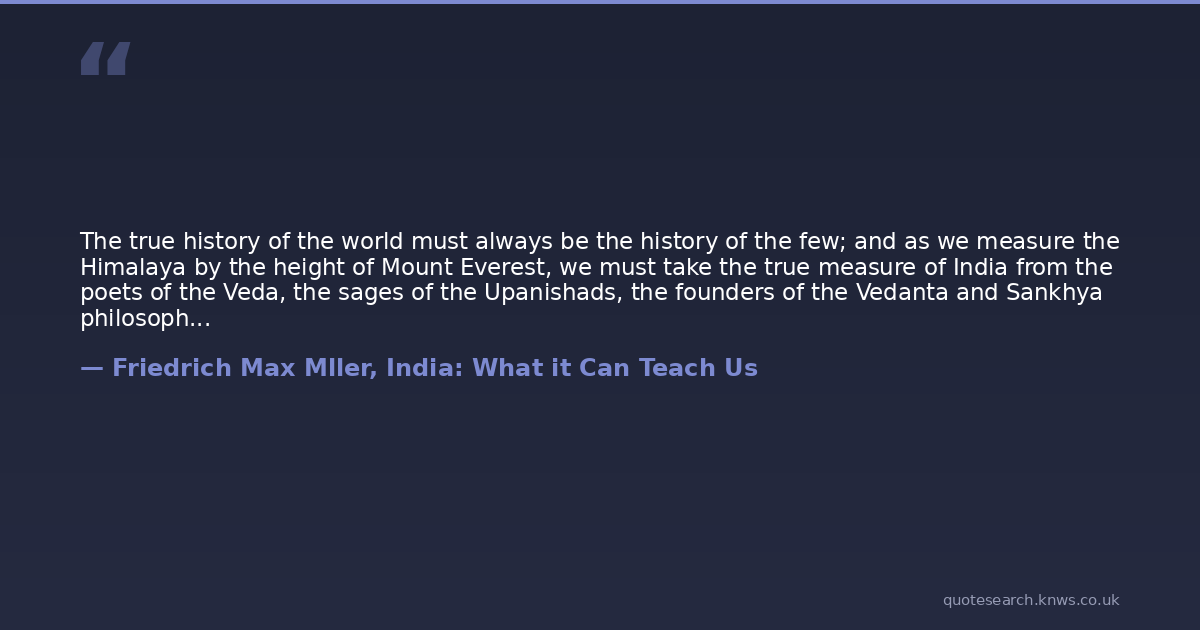 “

The true history of the world must always be the history of the few; and as we measure the Himalaya by the height of Mount Everest, we must take the true measure of India from the poets of the Veda, the sages of the Upanishads, the founders of the Vedanta and Sankhya philosoph...

— Friedrich Max Mller, India: What it Can Teach Us

quotesearch.knws.co.uk